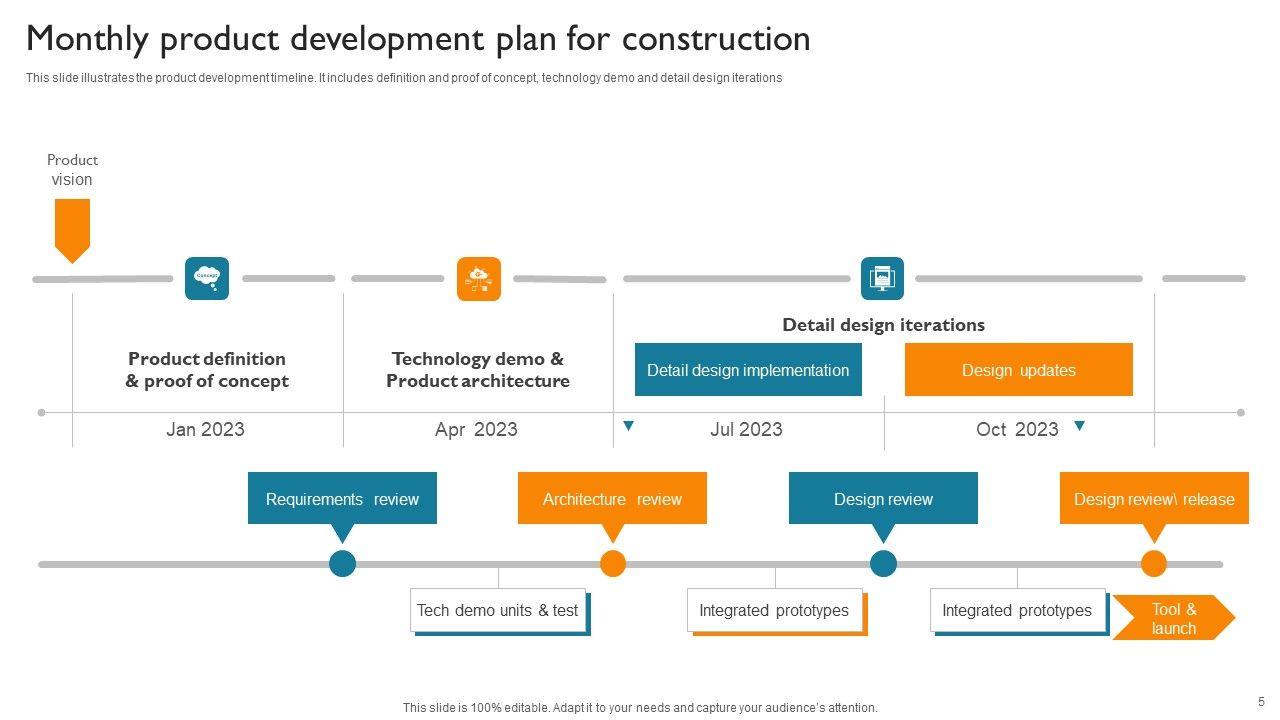 Monthly product development plan for construction

This slide illustrates the product development timeline. It includes definition and proof of concept, technology demo and detail design iterations

Product vision

Concept

Product definition & proof of concept

Technology demo & Product architecture

Detail design iterations

Detail design implementation

Design updates

Jan 2023

Apr 2023

Jul 2023

Oct 2023

Requirements review

Architecture review

Design review

Design review\ release

Tech demo units & test

Integrated prototypes

Integrated prototypes

Tool & launch

This slide is 100% editable. Adapt it to your needs and capture your audience's attention.

5